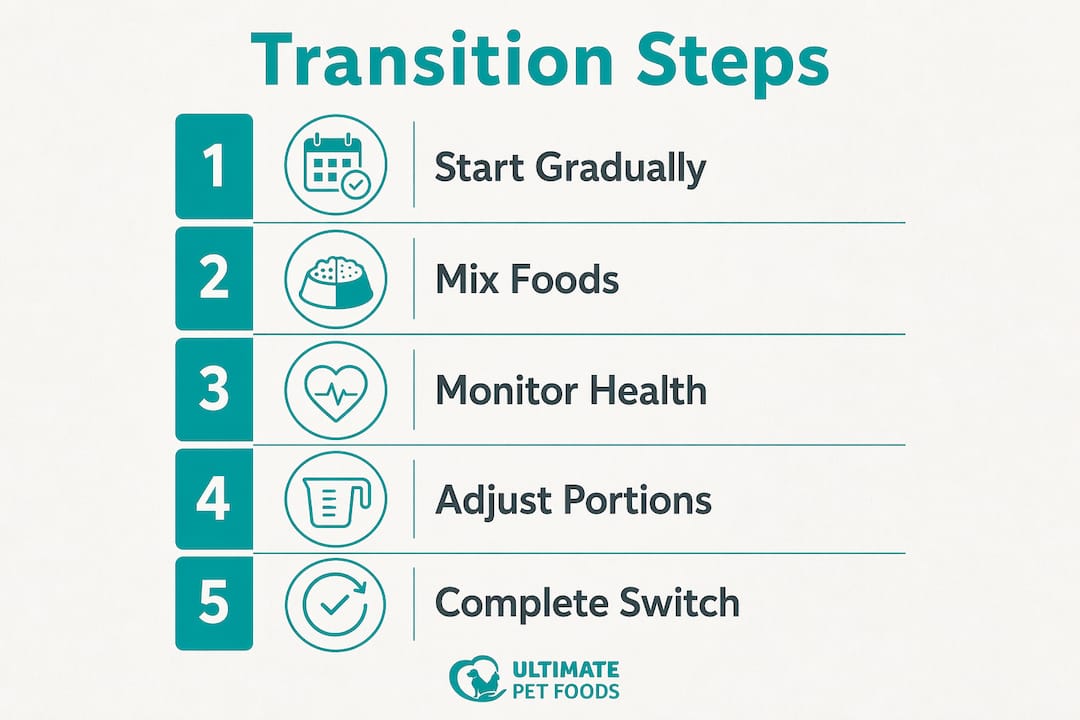 Transition Steps

1 Start Gradually

2 Mix Foods

3 Monitor Health

4 Adjust Portions

5 Complete Switch

ULTIMATE PET FOODS